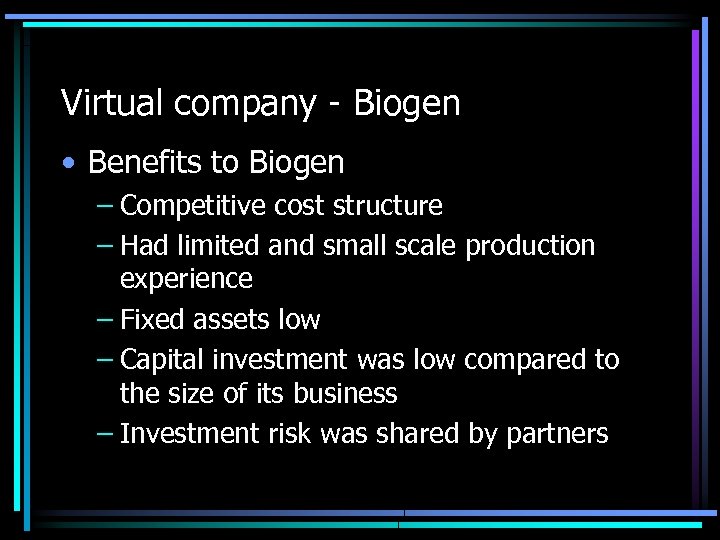 Virtual company - Biogen

• Benefits to Biogen
– Competitive cost structure
– Had limited and small scale production experience
– Fixed assets low
– Capital investment was low compared to the size of its business
– Investment risk was shared by partners